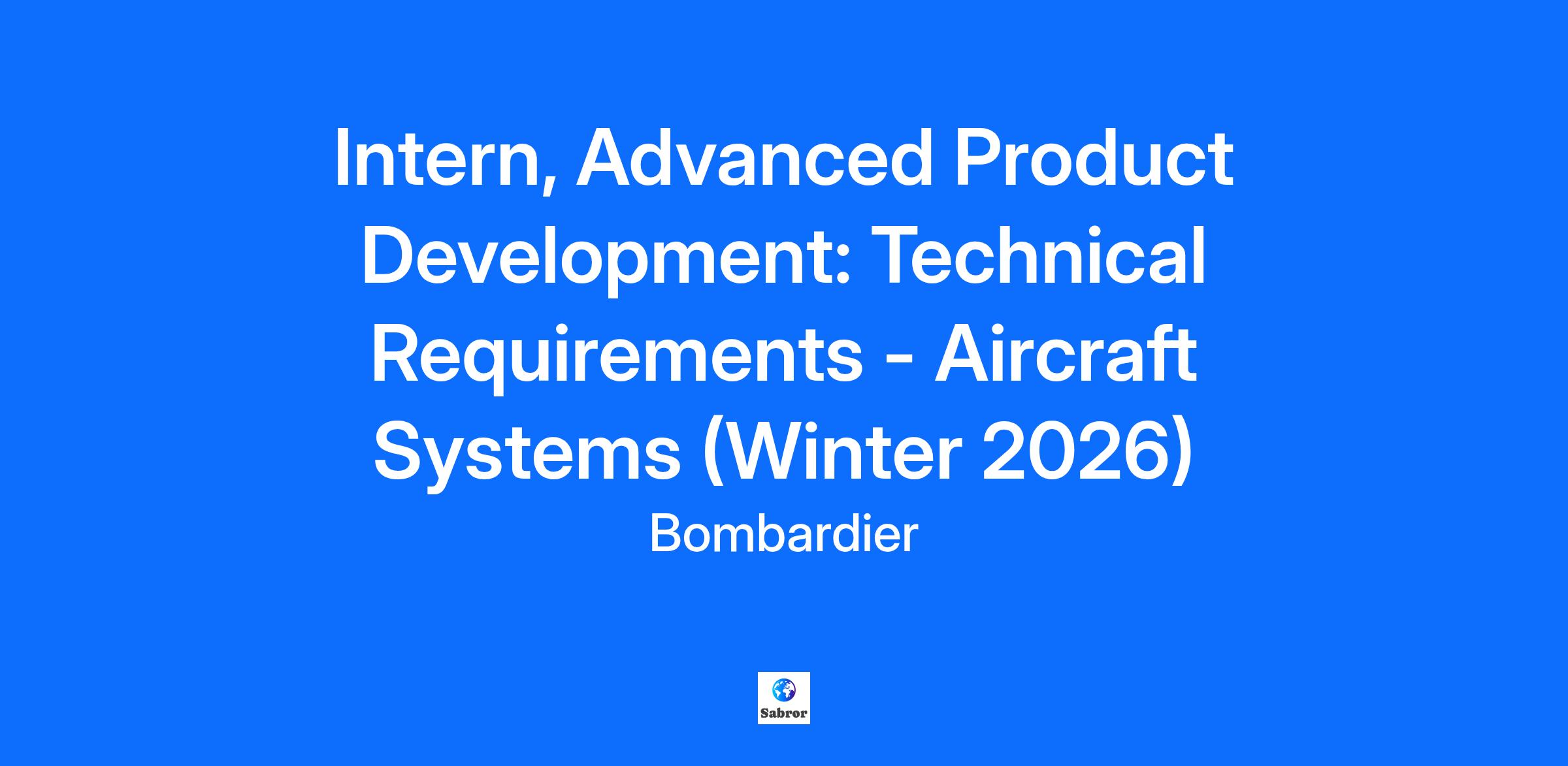 Intern, Advanced Product Development: Technical Requirements - Aircraft Systems (Winter 2026)

Bombardier

Sabror